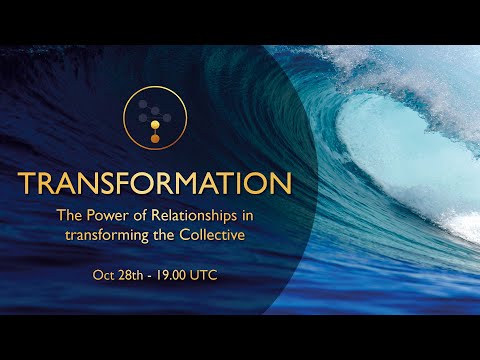 TRANSFORMATION

The Power of Relationships in transforming the Collective

Oct 28th - 19.00 UTC